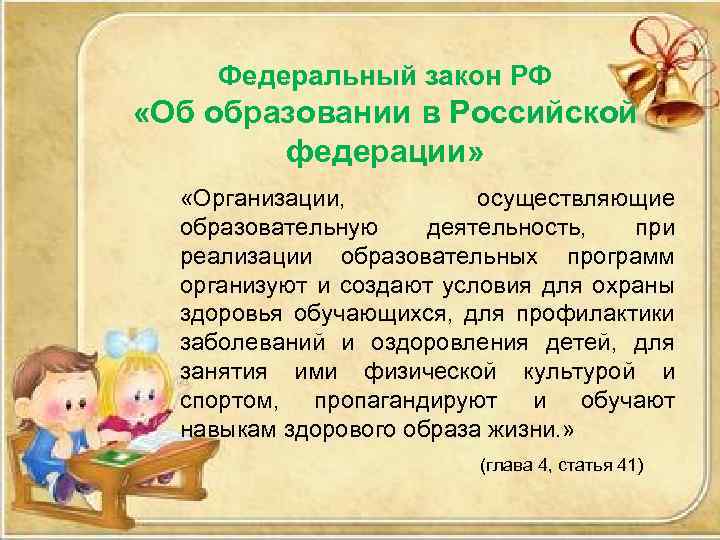 Федеральный закон РФ
«Об образовании в Российской федерации»

«Организации, осуществляющие образовательную деятельность, при реализации образовательных программ организуют и создают условия для охраны здоровья обучающихся, для профилактики заболеваний и оздоровления детей, для занятия ими физической культурой и спортом, пропагандируют и обучают навыкам здорового образа жизни.»

(глава 4, статья 41)